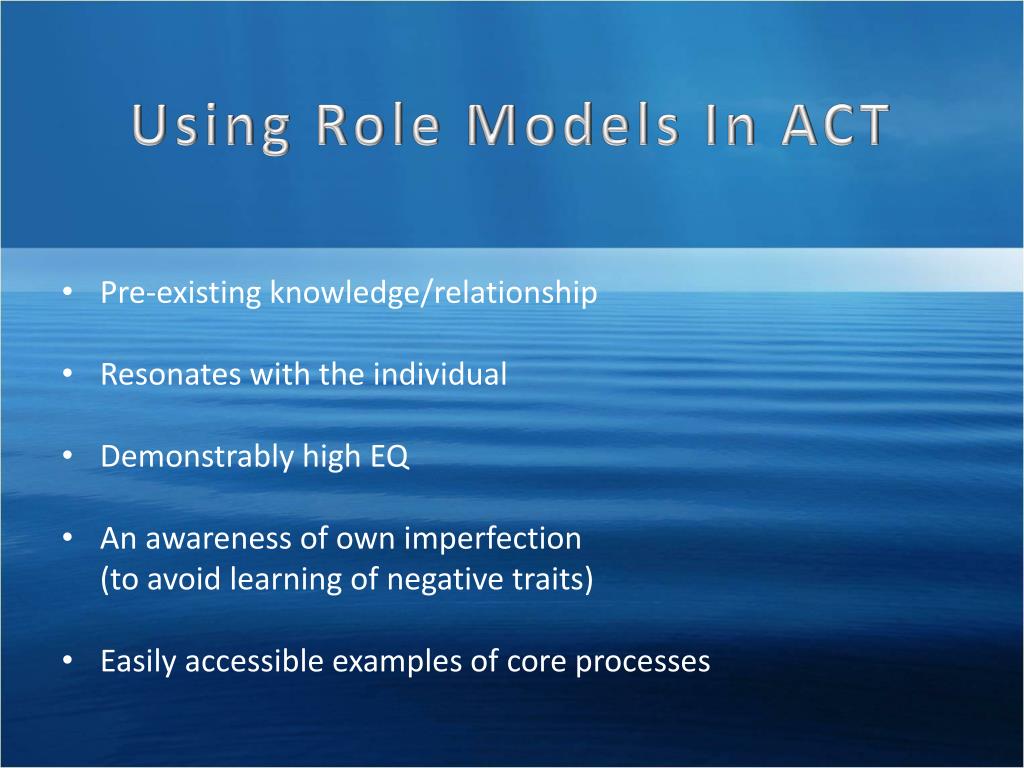 Using Role Models In ACT

• Pre-existing knowledge/relationship

• Resonates with the individual

• Demonstrably high EQ

• An awareness of own imperfection (to avoid learning of negative traits)

• Easily accessible examples of core processes